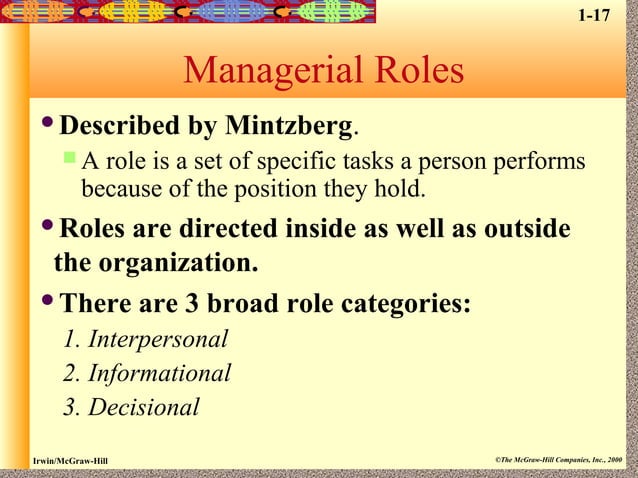 1-17

Managerial Roles

• Described by Mintzberg.
  ▪ A role is a set of specific tasks a person performs because of the position they hold.

• Roles are directed inside as well as outside the organization.

• There are 3 broad role categories:
1. Interpersonal
2. Informational
3. Decisional

Irwin/McGraw-Hill

©The McGraw-Hill Companies, Inc., 2000